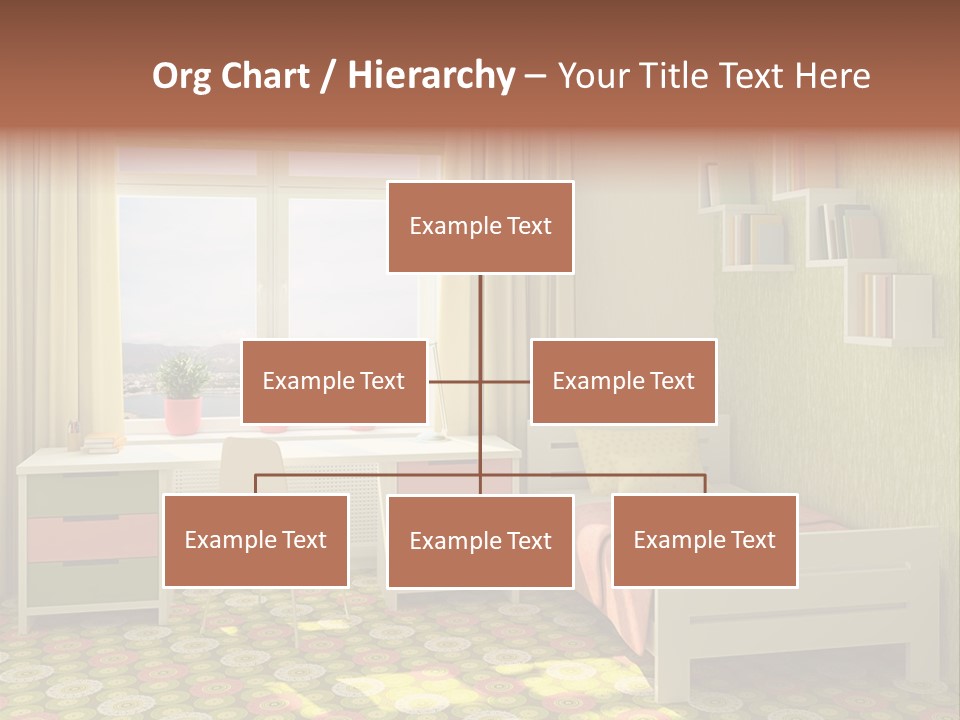 Org Chart / Hierarchy – Your Title Text Here

Example Text

Example Text

Example Text

Example Text

Example Text

Example Text